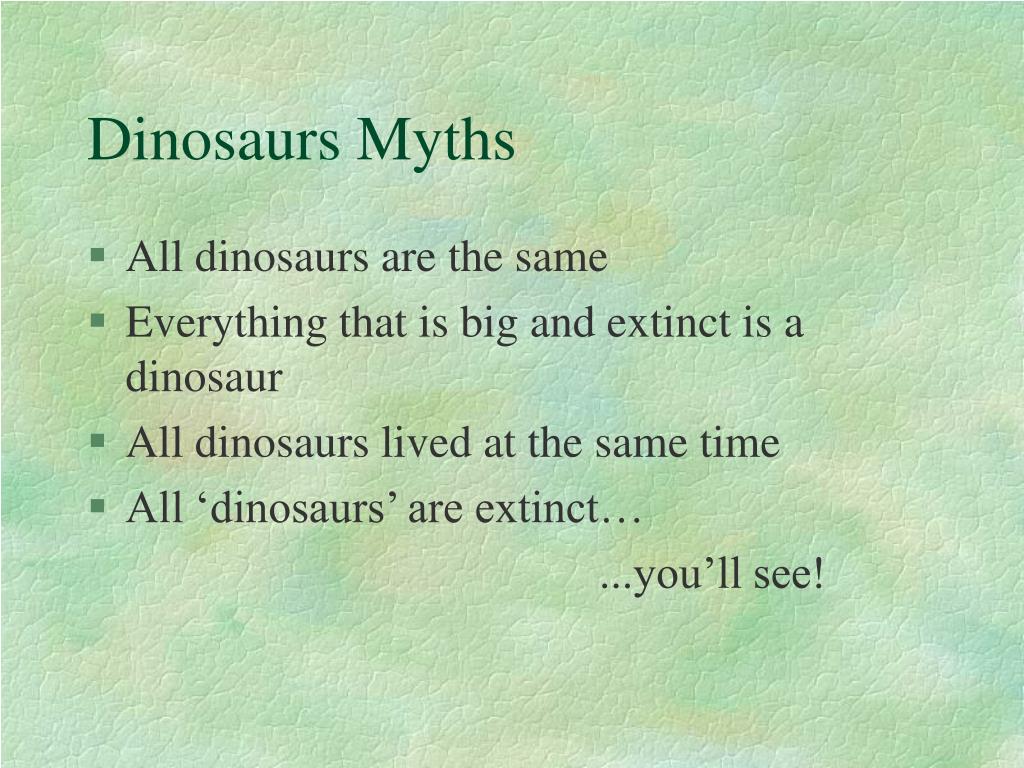 Dinosaurs Myths

- All dinosaurs are the same
- Everything that is big and extinct is a dinosaur
- All dinosaurs lived at the same time
- All ‘dinosaurs’ are extinct…

...you’ll see!